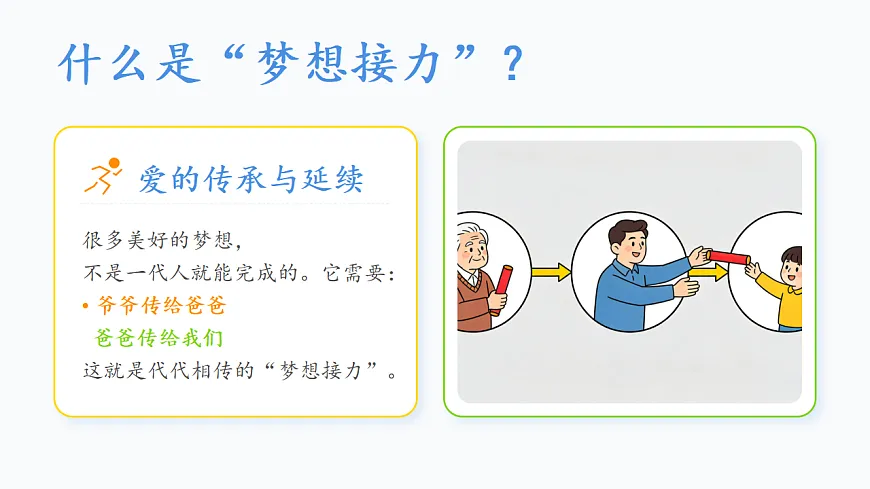 什么是“梦想接力”？

爱的传承与延续

很多美好的梦想，
不是一代人就能完成的。它需要：
• 爷爷传给爸爸
爸爸传给我们
这就是代代相传的“梦想接力”。